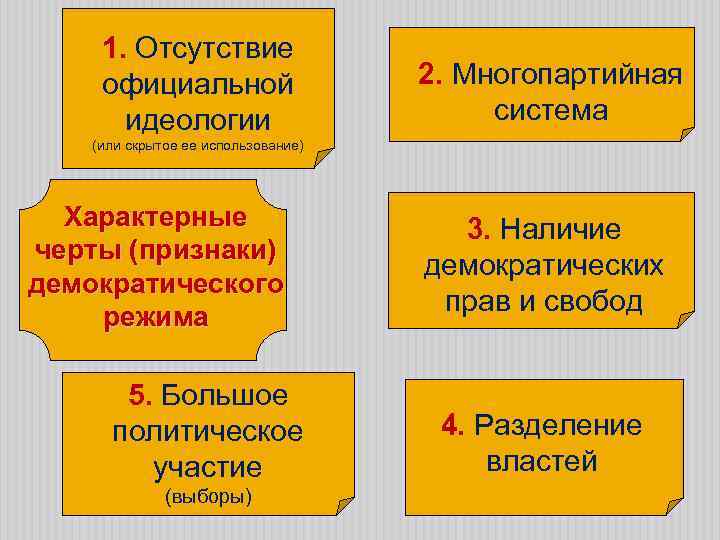 1. Отсутствие официальной идеологии
(или скрытое ее использование)

2. Многопартийная система

Характерные черты (признаки) демократического режима

3. Наличие демократических прав и свобод

5. Большое политическое участие
(выборы)

4. Разделение властей